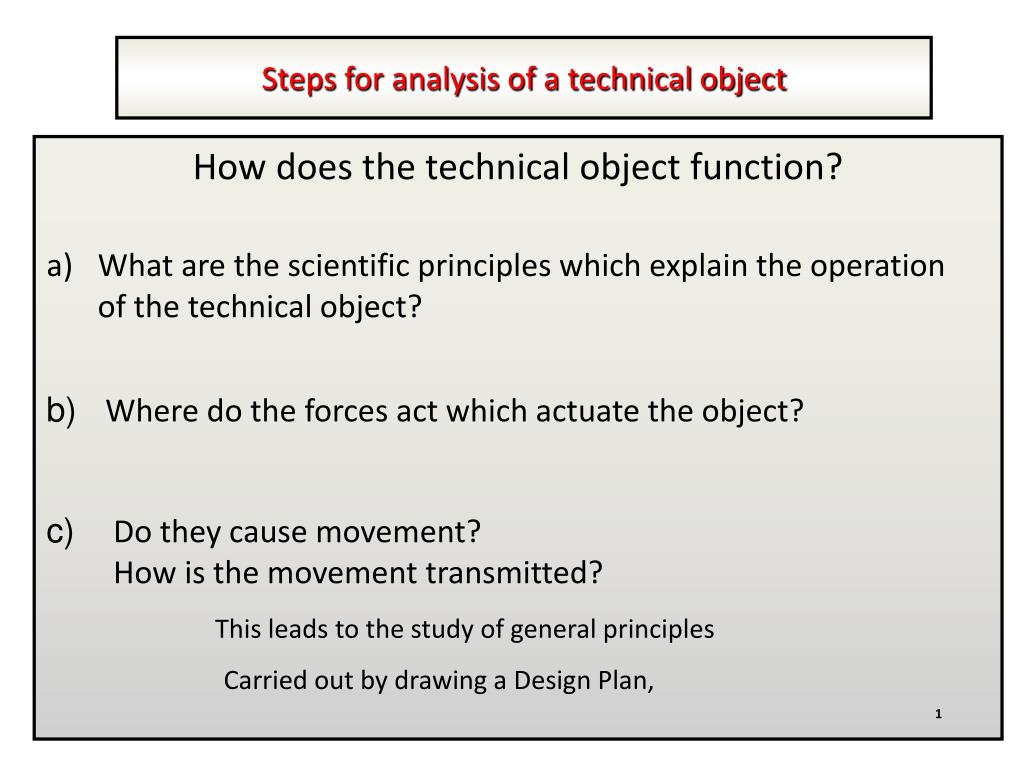 Steps for analysis of a technical object

How does the technical object function?

a) What are the scientific principles which explain the operation of the technical object?

b) Where do the forces act which actuate the object?

c) Do they cause movement?
How is the movement transmitted?

This leads to the study of general principles

Carried out by drawing a Design Plan,

1